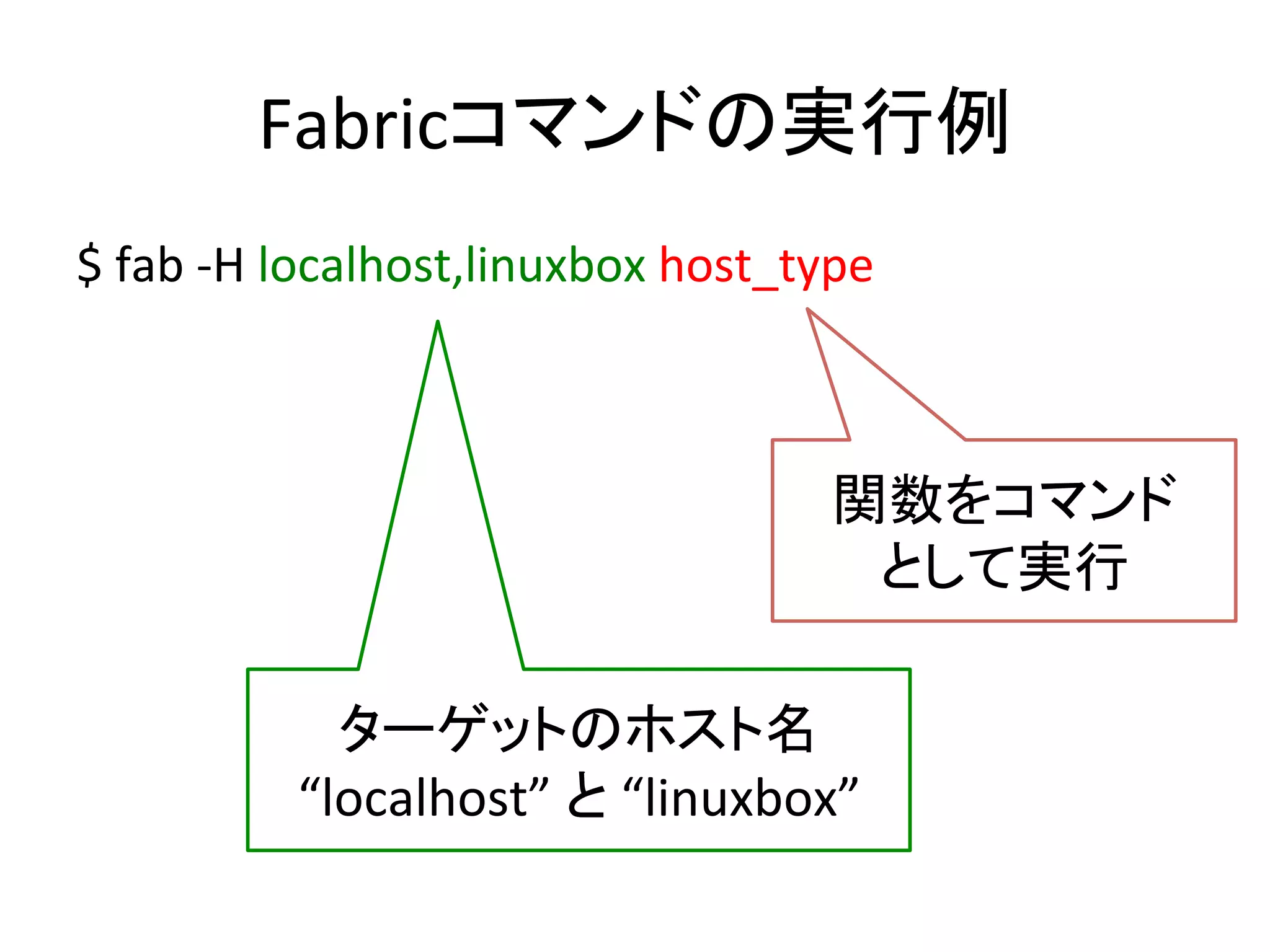 Fabricコマンドの実行例

$ fab -H localhost,linuxbox host_type

関数をコマンドとして実行

ターゲットのホスト名
“localhost” と “linuxbox”